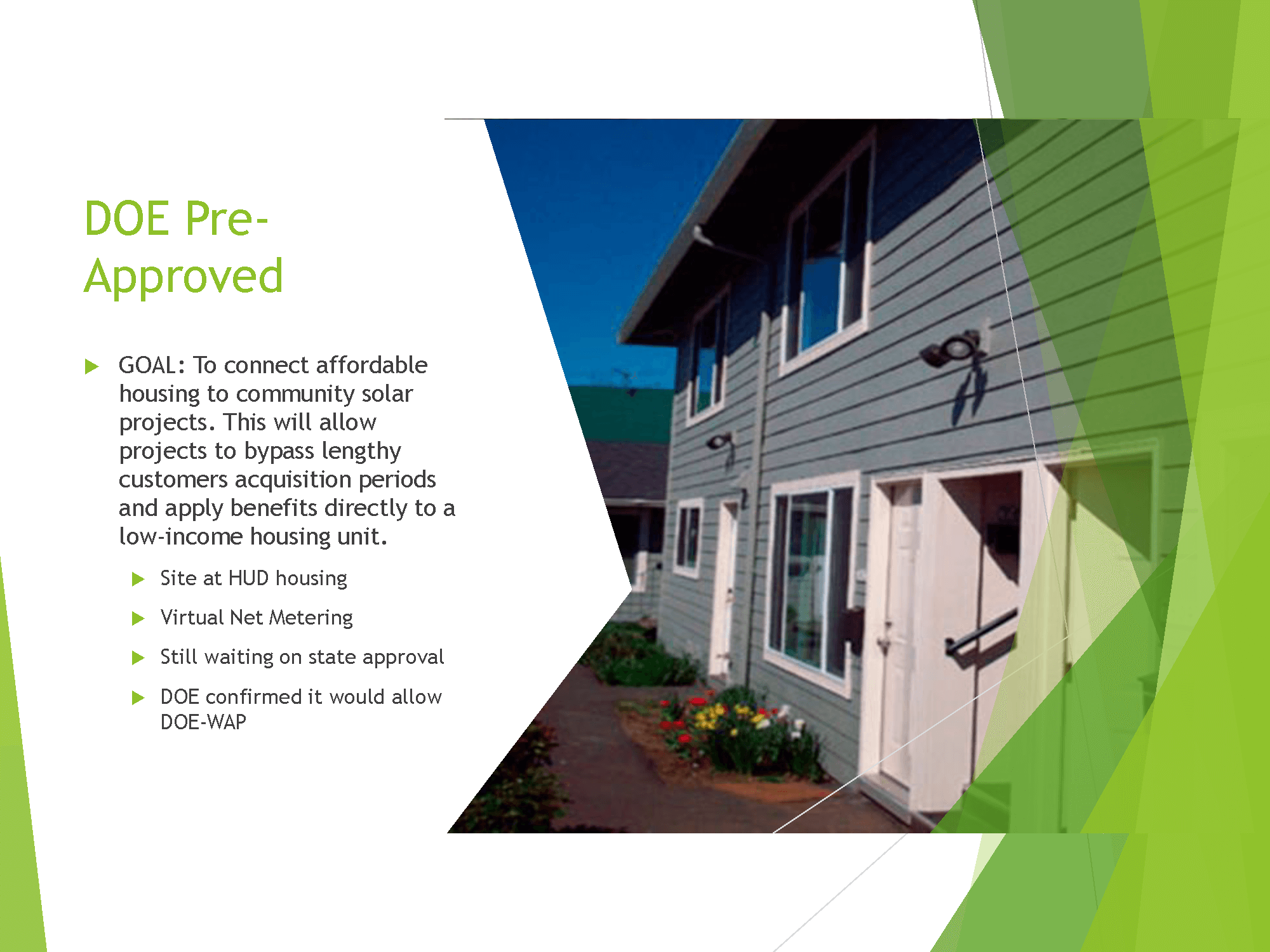 DOE Pre-Approved

GOAL: To connect affordable housing to community solar projects. This will allow projects to bypass lengthy customers acquisition periods and apply benefits directly to a low-income housing unit.

Site at HUD housing

Virtual Net Metering

Still waiting on state approval

DOE confirmed it would allow DOE-WAP